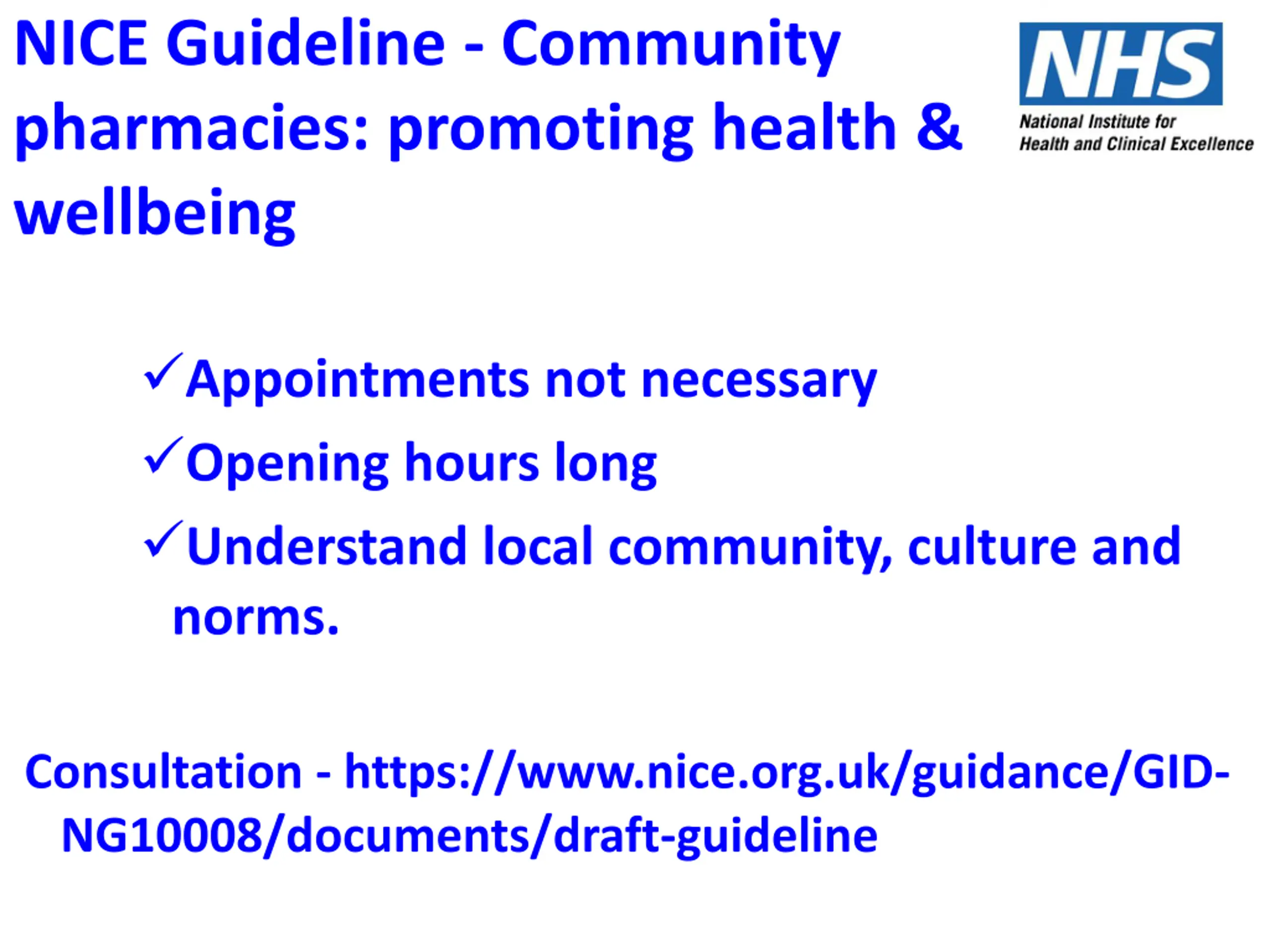 NICE Guideline - Community pharmacies: promoting health & wellbeing

NHS
National Institute for Health and Clinical Excellence

✓Appointments not necessary

✓Opening hours long

✓Understand local community, culture and norms.

Consultation - https://www.nice.org.uk/guidance/GID-NG10008/documents/draft-guideline